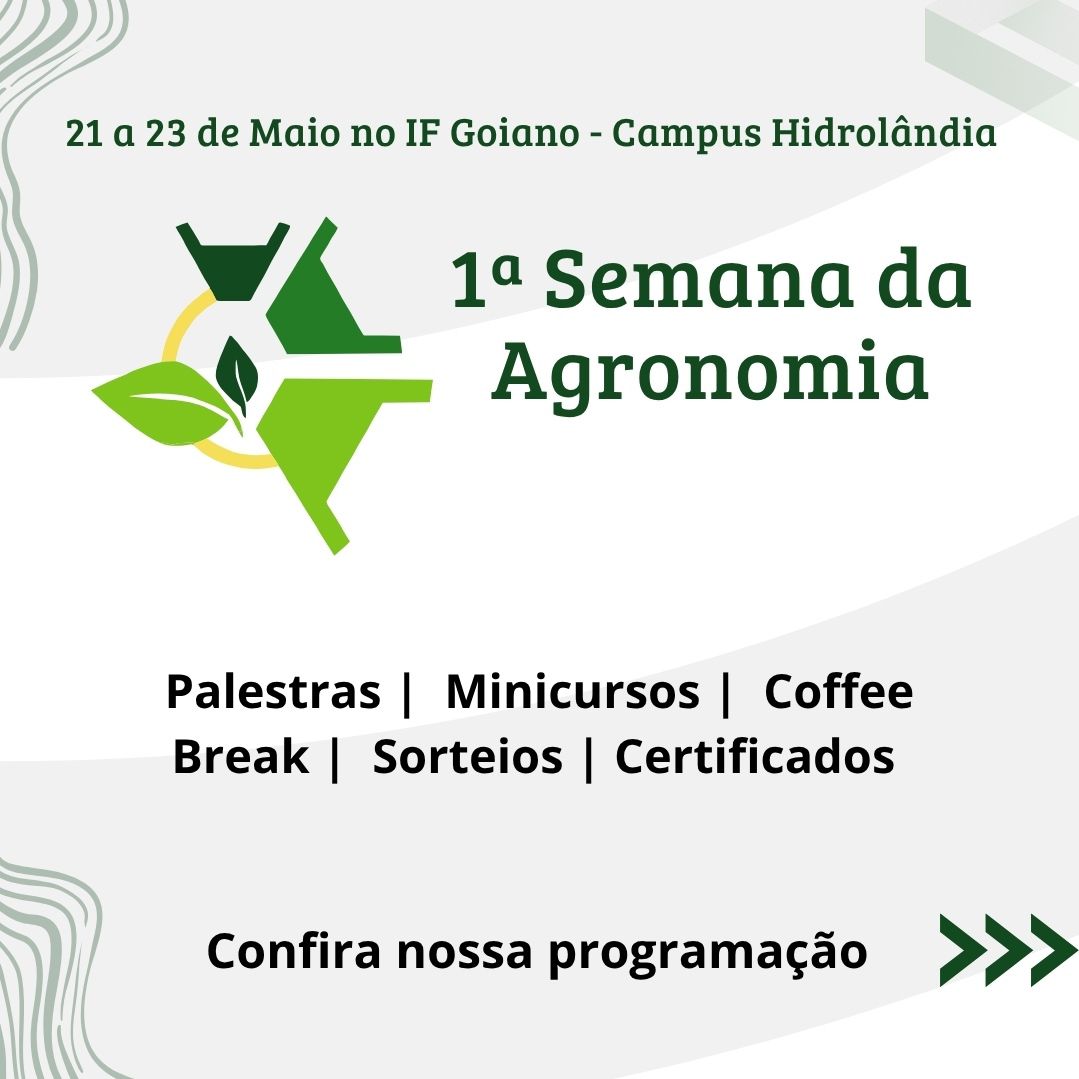 21 a 23 de Maio no IF Goiano - Campus Hidrolândia

1ª Semana da Agronomia

Palestras | Minicursos | Coffee Break | Sorteios | Certificados

Confira nossa programação